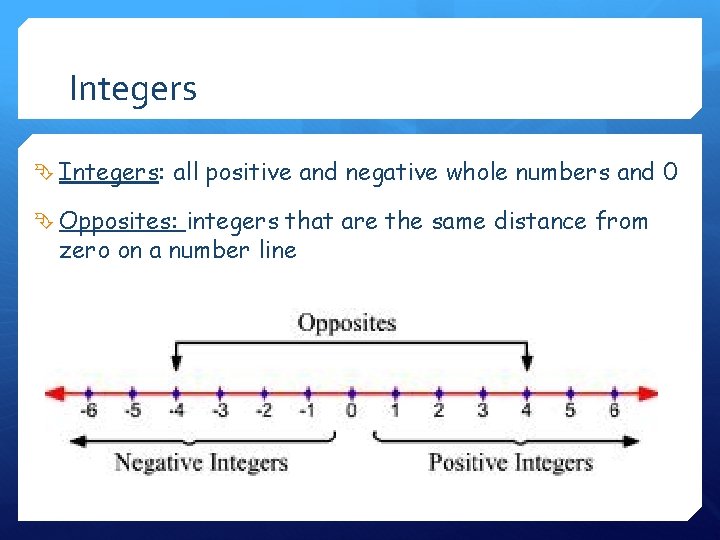 Integers

Integers: all positive and negative whole numbers and 0

Opposites: integers that are the same distance from zero on a number line

Opposites

-6 -5 -4 -3 -2 -1 0 1 2 3 4 5 6

Negative Integers

Positive Integers